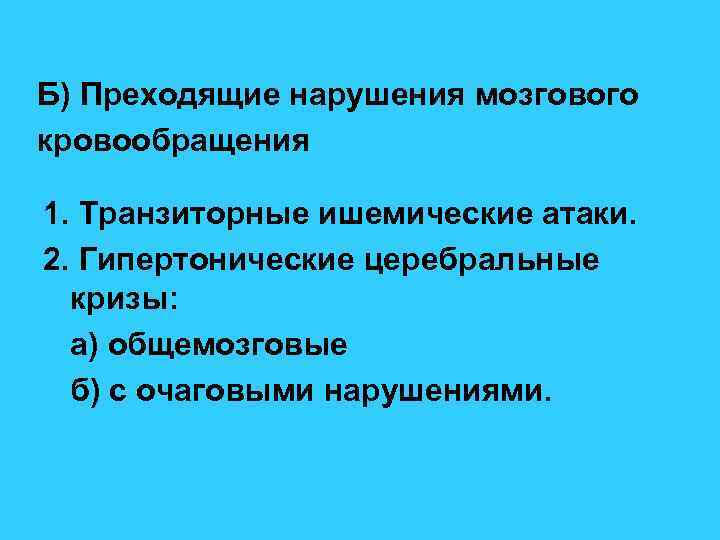 Б) Преходящие нарушения мозгового кровообращения

1. Транзиторные ишемические атаки.

2. Гипертонические церебральные кризы:

а) общемозговые

б) с очаговыми нарушениями.